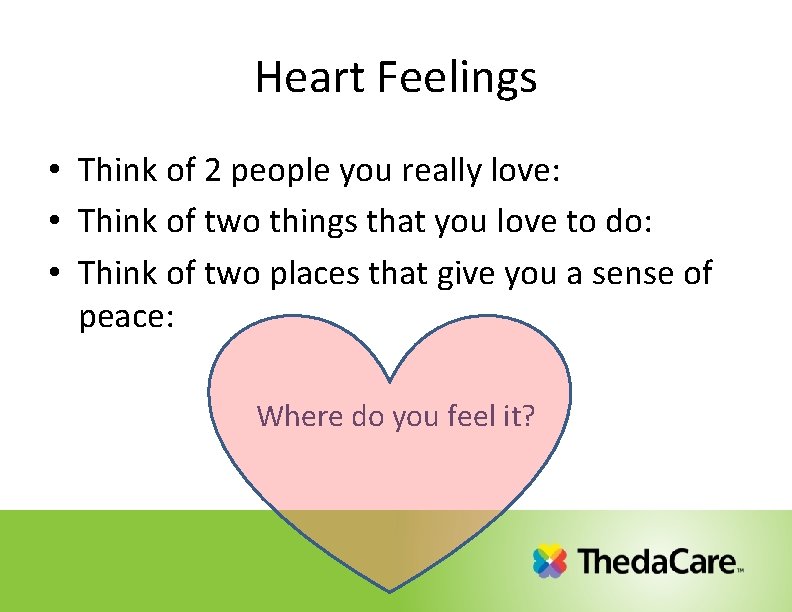 Heart Feelings

• Think of 2 people you really love:
• Think of two things that you love to do:
• Think of two places that give you a sense of peace:

Where do you feel it?

ThedaCare™